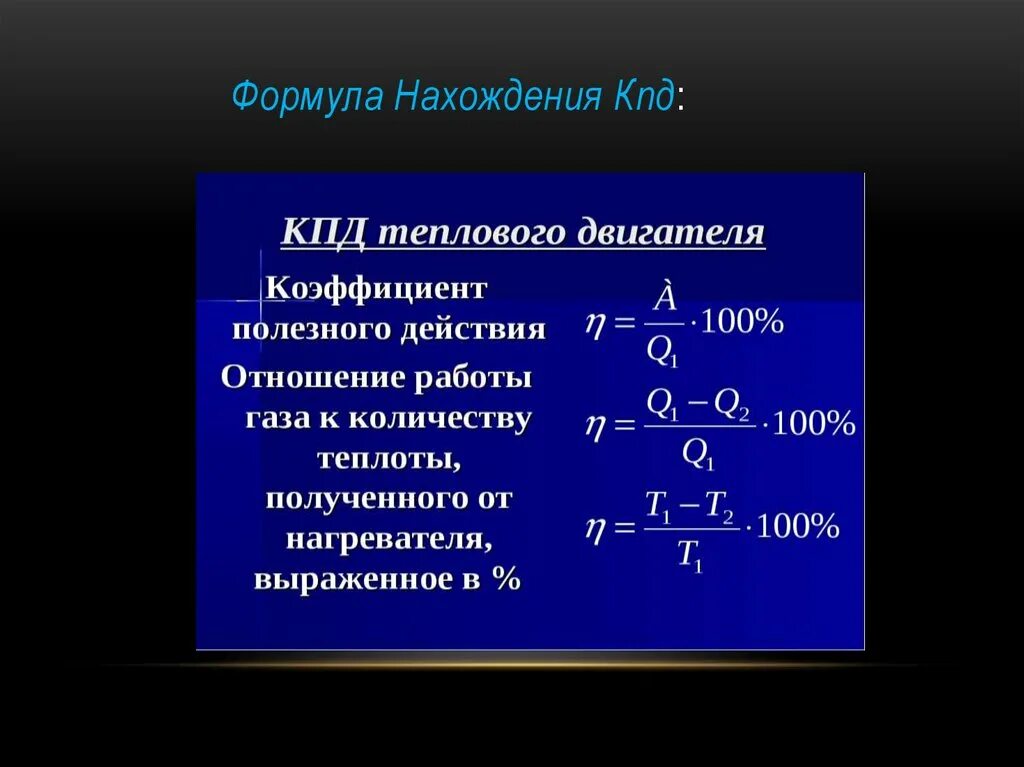 Формула Нахождения Кпд:

КПД теплового двигателя

Коэффициент полезного действия

Отношение работы газа к количеству теплоты, полученного от нагревателя, выраженное в %

$\eta = \frac{\grave{A}}{Q_1} \cdot 100\%$

$\eta = \frac{Q_1 - Q_2}{Q_1} \cdot 100\%$

$\eta = \frac{T_1 - T_2}{T_1} \cdot 100\%$